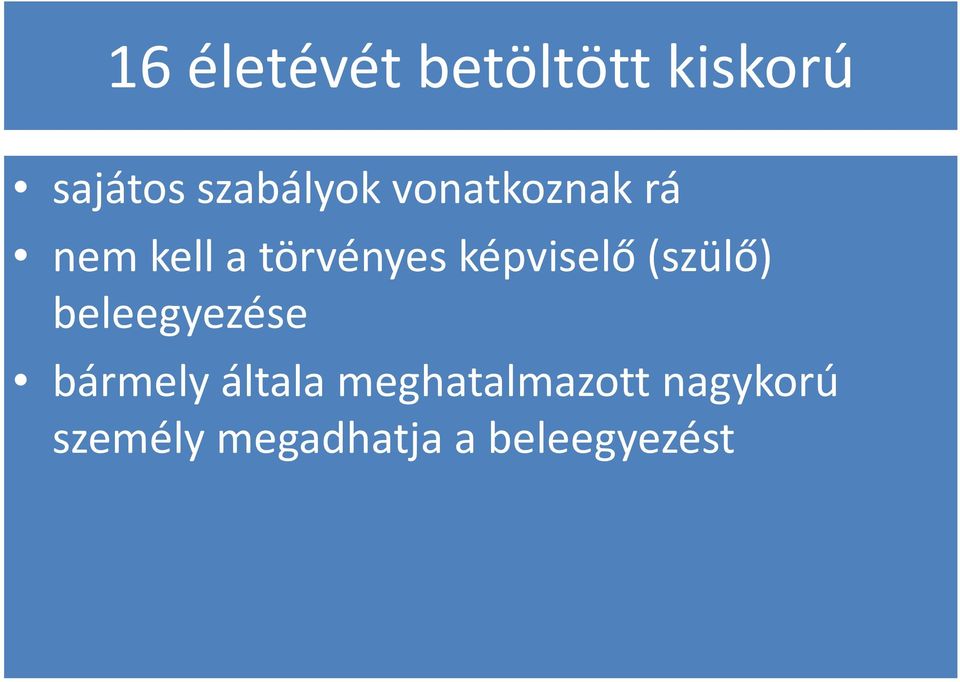 16 életévét betöltött kiskorú

• sajátos szabályok vonatkoznak rá
• nem kell a törvényes képviselő (szülő) beleegyezése
• bármely általa meghatalmazott nagykorú személy megadhatja a beleegyezést